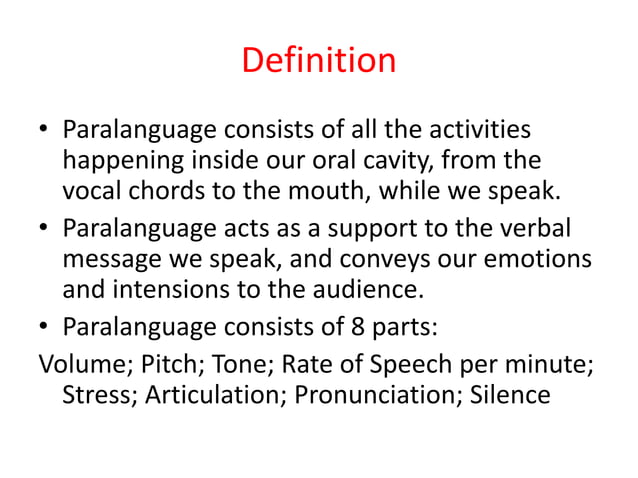 Definition

• Paralanguage consists of all the activities happening inside our oral cavity, from the vocal chords to the mouth, while we speak.
• Paralanguage acts as a support to the verbal message we speak, and conveys our emotions and intensions to the audience.
• Paralanguage consists of 8 parts:
Volume; Pitch; Tone; Rate of Speech per minute; Stress; Articulation; Pronunciation; Silence